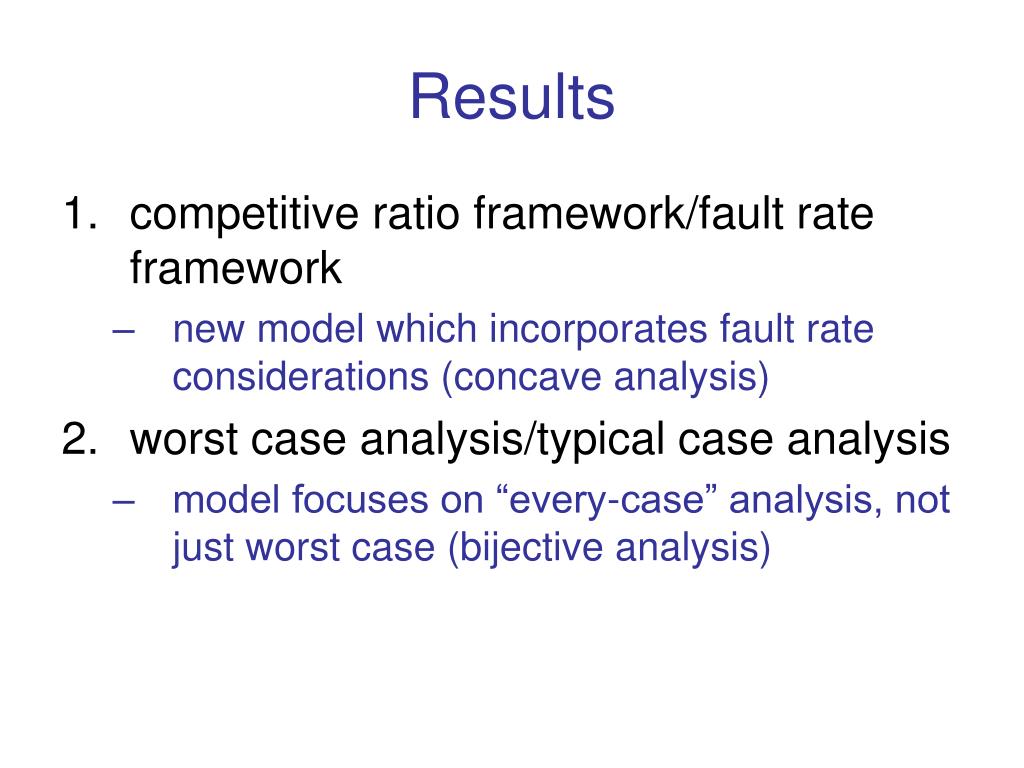 Results

1. competitive ratio framework/fault rate framework
– new model which incorporates fault rate considerations (concave analysis)

2. worst case analysis/typical case analysis
– model focuses on “every-case” analysis, not just worst case (bijective analysis)